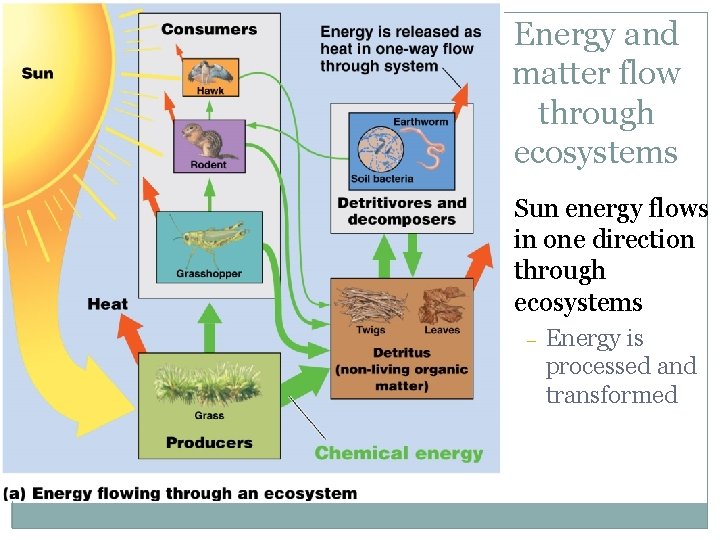 Sun

Consumers

Hawk

Rodent

Grasshopper

Heat

Grass

Producers

Energy is released as heat in one-way flow through system

Earthworm

Soil bacteria

Detritivores and decomposers

Twigs

Leaves

Detritus (non-living organic matter)

Chemical energy

(a) Energy flowing through an ecosystem

Energy and matter flow through ecosystems

Sun energy flows in one direction through ecosystems

– Energy is processed and transformed